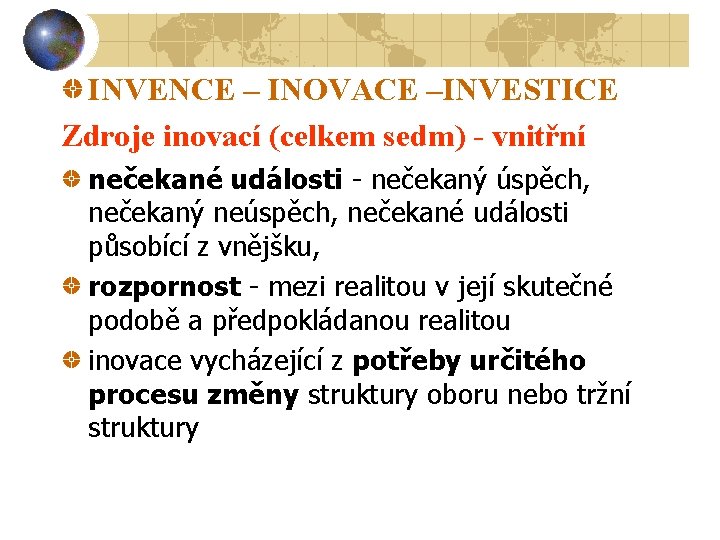 INVENCE – INOVACE –INVESTICE

Zdroje inovací (celkem sedm) - vnitřní

nečekané události - nečekaný úspěch, nečekaný neúspěch, nečekané události působící z vnějšku,

rozpornost - mezi realitou v její skutečné podobě a předpokládanou realitou

inovace vycházející z potřeby určitého procesu změny struktury oboru nebo tržní struktury